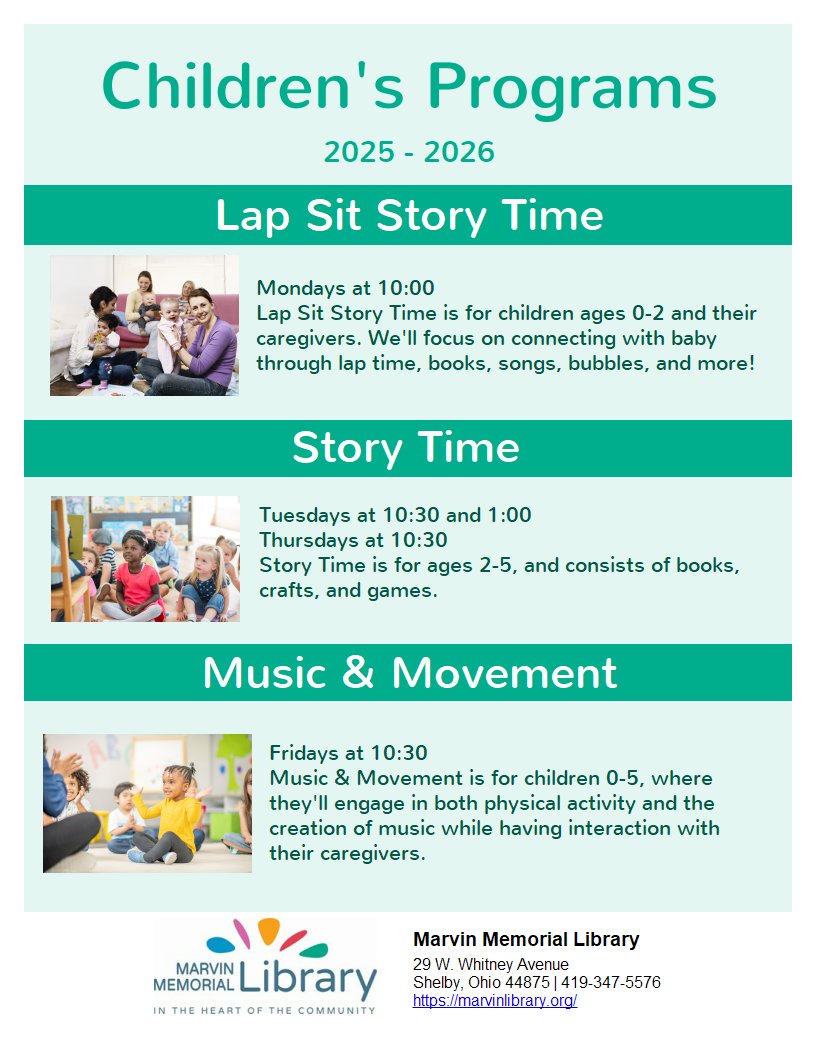 Children's Programs

2025 - 2026

Lap Sit Story Time

Mondays at 10:00
Lap Sit Story Time is for children ages 0-2 and their caregivers. We'll focus on connecting with baby through lap time, books, songs, bubbles, and more!

Story Time

Tuesdays at 10:30 and 1:00
Thursdays at 10:30
Story Time is for ages 2-5, and consists of books, crafts, and games.

Music & Movement

Fridays at 10:30
Music & Movement is for children 0-5, where they'll engage in both physical activity and the creation of music while having interaction with their caregivers.

MARVIN MEMORIAL Library
IN THE HEART OF THE COMMUNITY

Marvin Memorial Library
29 W. Whitney Avenue
Shelby, Ohio 44875 | 419-347-5576
https://marvinlibrary.org/